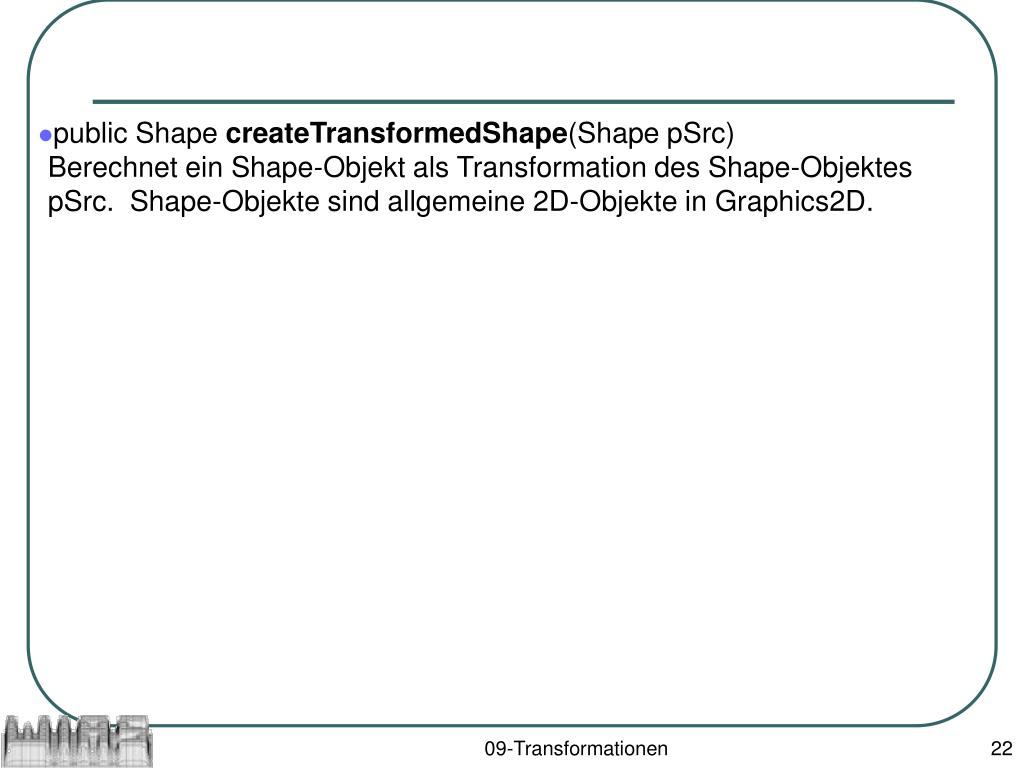 public Shape createTransformedShape(Shape pSrc)
Berechnet ein Shape-Objekt als Transformation des Shape-Objektes pSrc. Shape-Objekte sind allgemeine 2D-Objekte in Graphics2D.

09-Transformationen

22